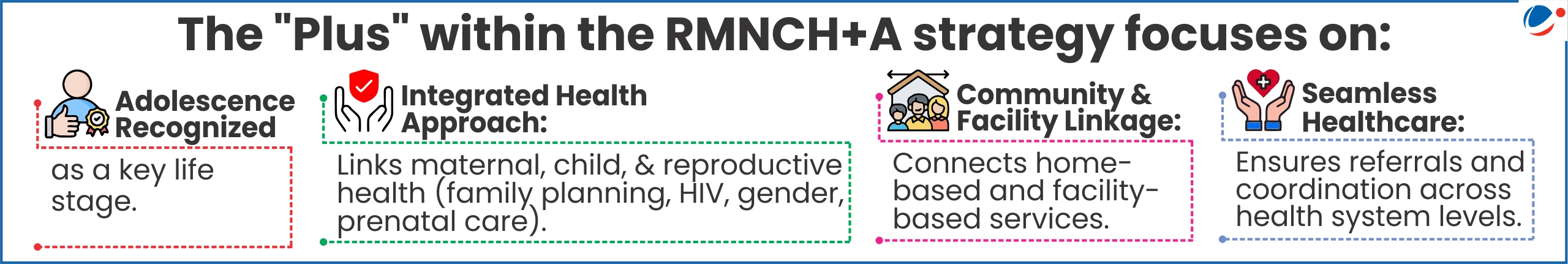 The "Plus" within the RMNCH+A strategy focuses on:

Adolescence Recognized

as a key life stage.

Integrated Health Approach:

Links maternal, child, & reproductive health (family planning, HIV, gender, prenatal care).

Community & Facility Linkage:

Connects home-based and facility-based services.

Seamless Healthcare:

Ensures referrals and coordination across health system levels.